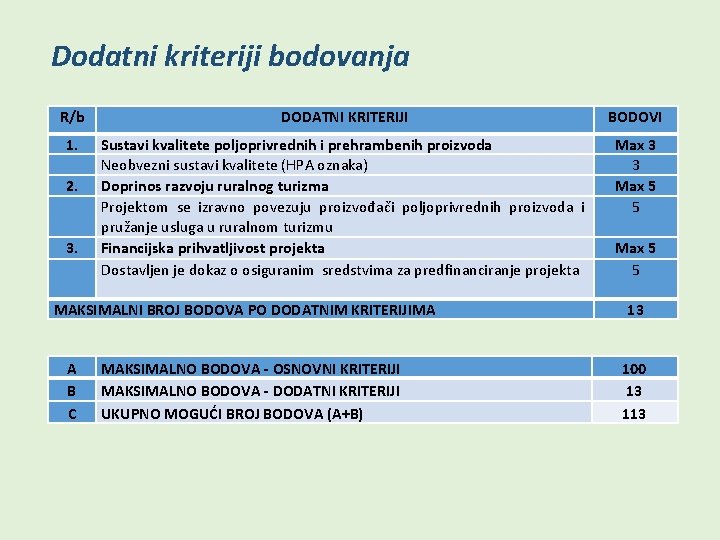 Dodatni kriteriji bodovanja

| R/b | DODATNI KRITERIJI | BODOVI |
|---|---|---|
| 1. | Sustavi kvalitete poljoprivrednih i prehrambenih proizvoda | Max 3 |
| | Neobvezni sustavi kvalitete (HPA oznaka) | 3 |
| 2. | Doprinos razvoju ruralnog turizma | Max 5 |
| | Projektom se izravno povezuju proizvođači poljoprivrednih proizvoda i pružanje usluga u ruralnom turizmu | 5 |
| 3. | Financijska prihvatljivost projekta | Max 5 |
| | Dostavljen je dokaz o osiguranim sredstvima za predfinanciranje projekta | 5 |
| MAKSIMALNI BROJ BODOVA PO DODATNIM KRITERIJIMA | | 13 |

| A | MAKSIMALNO BODOVA - OSNOVNI KRITERIJI | 100 |
|---|---|---|
| B | MAKSIMALNO BODOVA - DODATNI KRITERIJI | 13 |
| C | UKUPNO MOGUĆI BROJ BODOVA (A+B) | 113 |